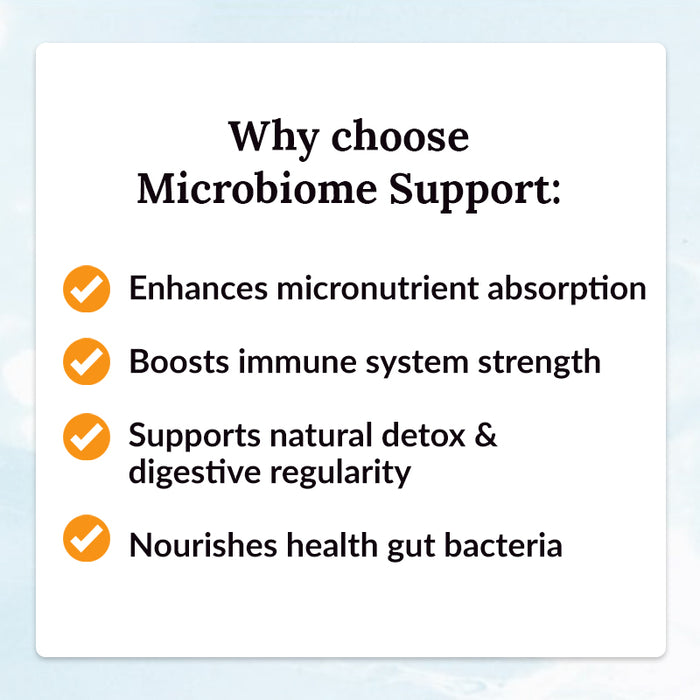 Why choose Microbiome Support:

Enhances micronutrient absorption

Boosts immune system strength

Supports natural detox & digestive regularity

Nourishes health gut bacteria